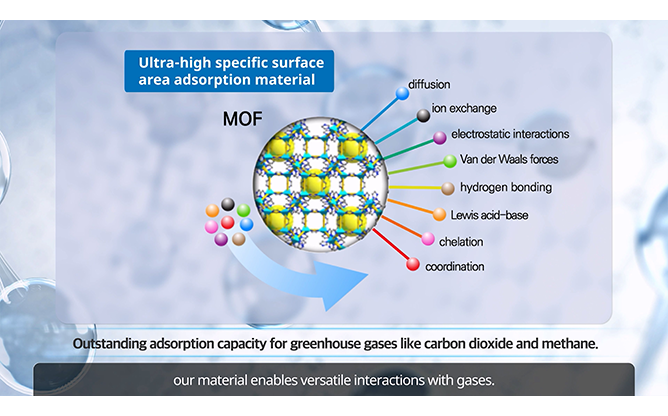 Ultra-high specific surface area adsorption material

MOF

diffusion
ion exchange
electrostatic interactions
Van der Waals forces
hydrogen bonding
Lewis acid-base
chelation
coordination

Outstanding adsorption capacity for greenhouse gases like carbon dioxide and methane.

our material enables versatile interactions with gases.